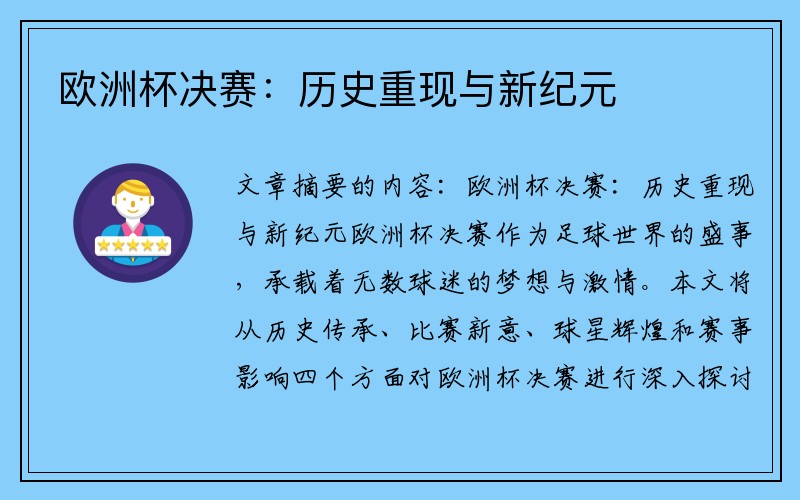 欧洲杯决赛：历史重现与新纪元

文章摘要的内容：欧洲杯决赛：历史重现与新纪元欧洲杯决赛作为足球世界的盛事，承载着无数球迷的梦想与激情。本文将从历史传承、比赛新意、球星辉煌和赛事影响四个方面对欧洲杯决赛进行深入探讨